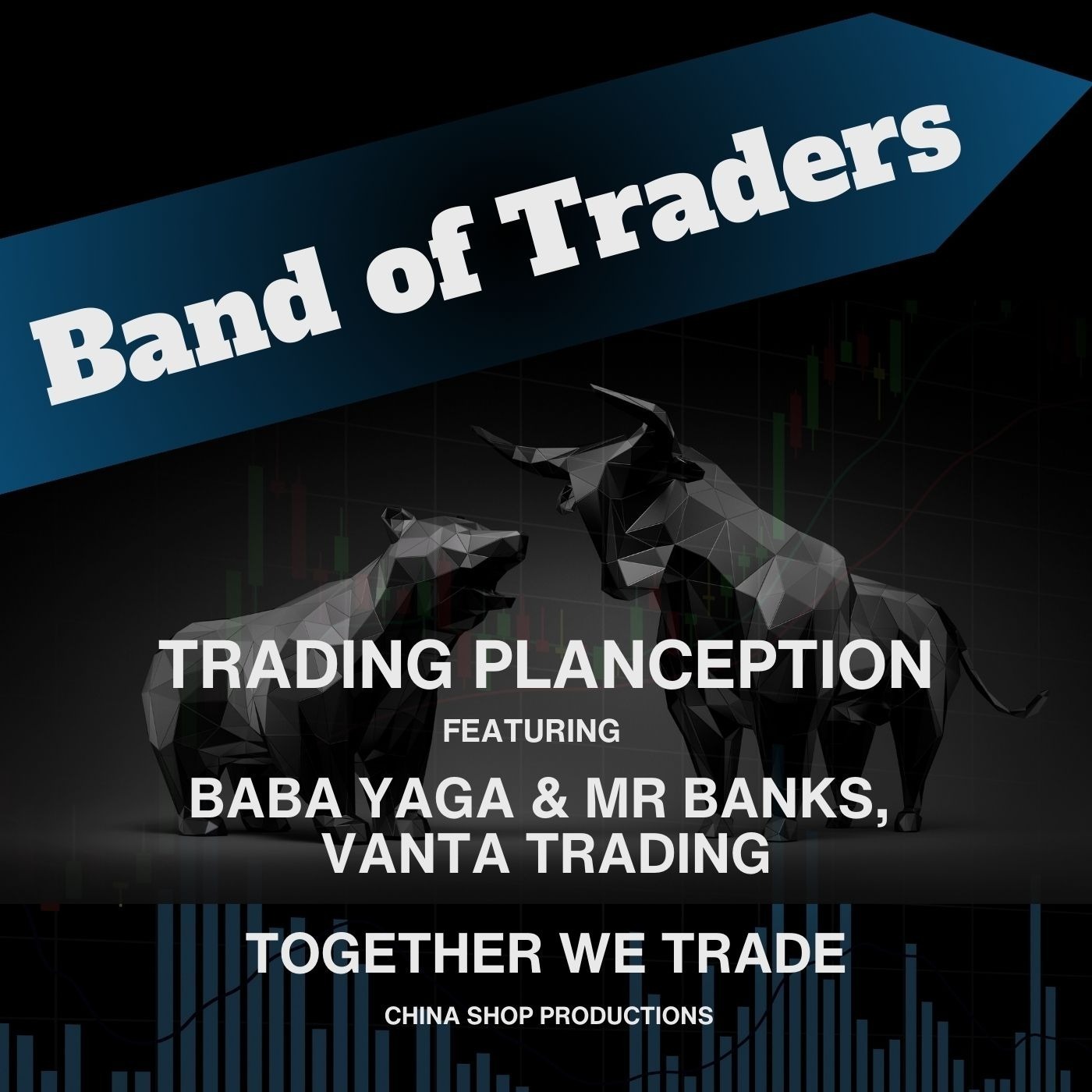 Band of Traders

TRADING PLANCEPTION

FEATURING

BABA YAGA & MR BANKS, VANTA TRADING

TOGETHER WE TRADE

CHINA SHOP PRODUCTIONS